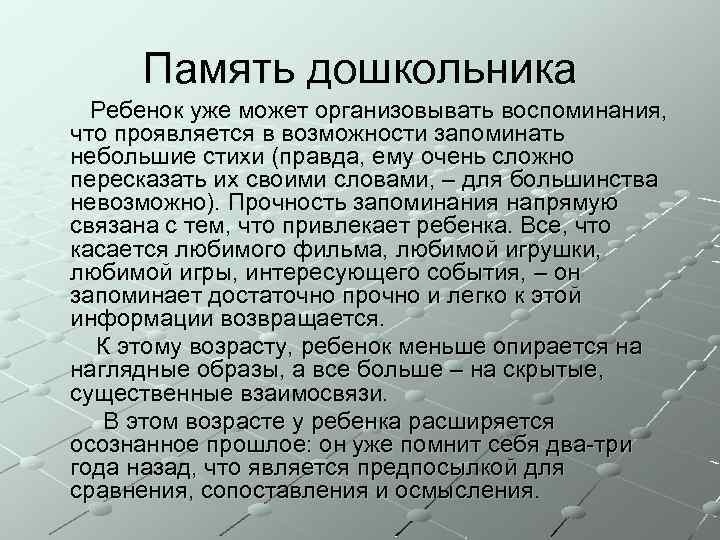 Память дошкольника

Ребенок уже может организовывать воспоминания, что проявляется в возможности запоминать небольшие стихи (правда, ему очень сложно пересказать их своими словами, – для большинства невозможно). Прочность запоминания напрямую связана с тем, что привлекает ребенка. Все, что касается любимого фильма, любимой игрушки, любимой игры, интересующего события, – он запоминает достаточно прочно и легко к этой информации возвращается.

К этому возрасту, ребенок меньше опирается на наглядные образы, а все больше – на скрытые, существенные взаимосвязи.

В этом возрасте у ребенка расширяется осознанное прошлое: он уже помнит себя два-три года назад, что является предпосылкой для сравнения, сопоставления и осмысления.